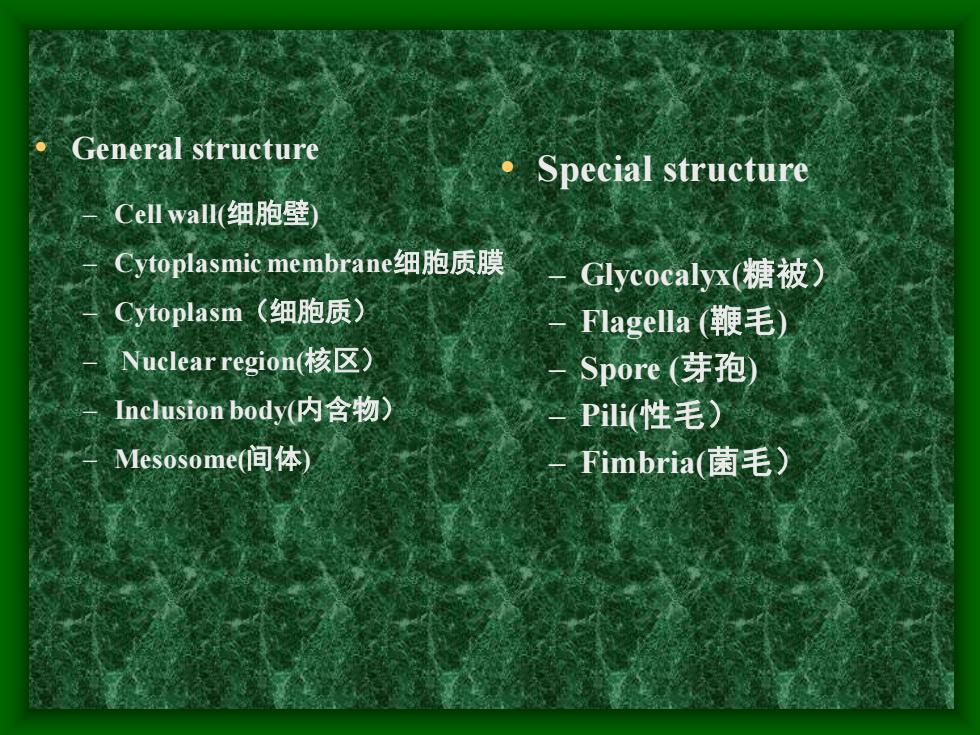 • General structure

– Cell wall(细胞壁)

– Cytoplasmic membrane细胞质膜

– Cytoplasm（细胞质）

– Nuclear region(核区）

– Inclusion body(内含物）

– Mesosome(间体)

• Special structure

– Glycocalyx(糖被）

– Flagella (鞭毛)

– Spore (芽孢)

– Pili(性毛）

– Fimbria(菌毛）